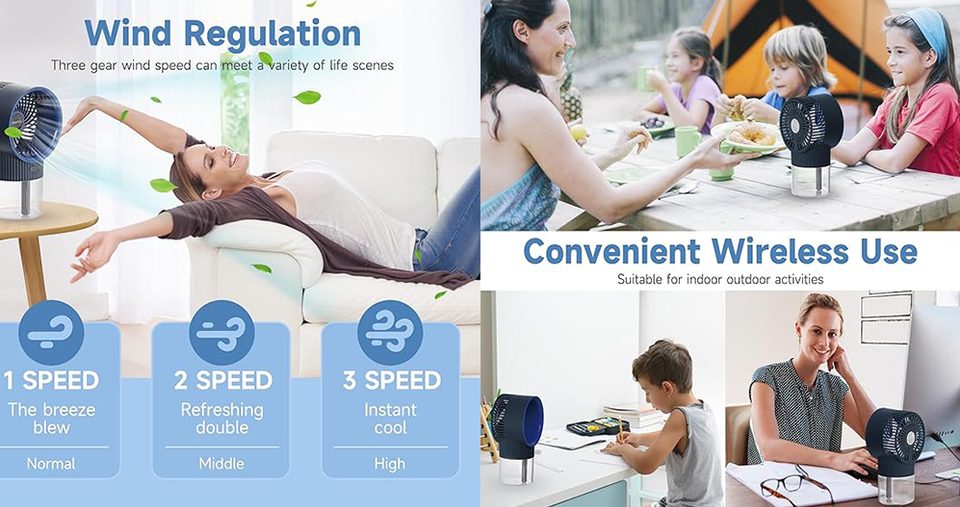 Wind Regulation

Three gear wind speed can meet a variety of life scenes

1 SPEED
The breeze blew
Normal

2 SPEED
Refreshing double
Middle

3 SPEED
Instant cool
High

Convenient Wireless Use

Suitable for indoor outdoor activities